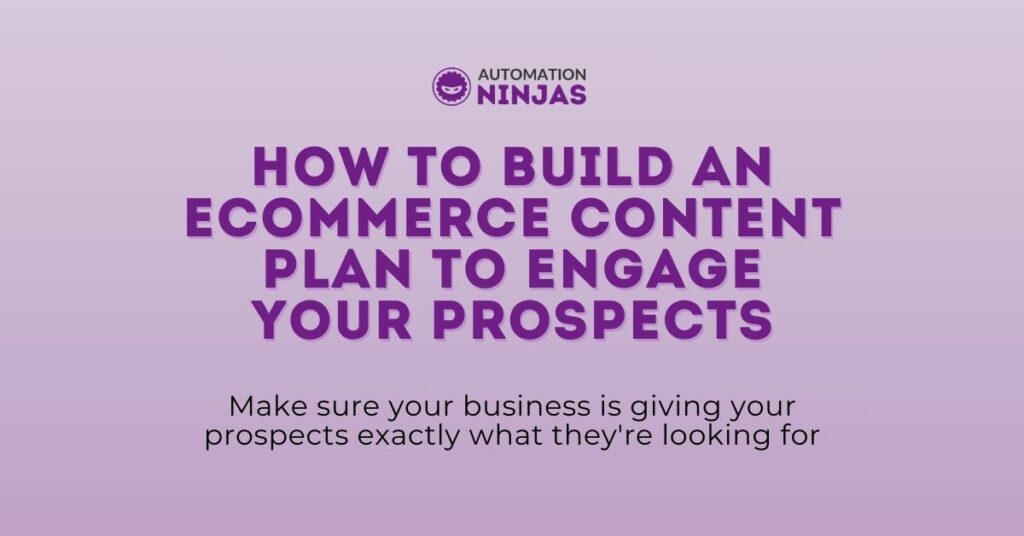 AUTOMATION NINJAS

HOW TO BUILD AN ECOMMERCE CONTENT PLAN TO ENGAGE YOUR PROSPECTS

Make sure your business is giving your prospects exactly what they're looking for